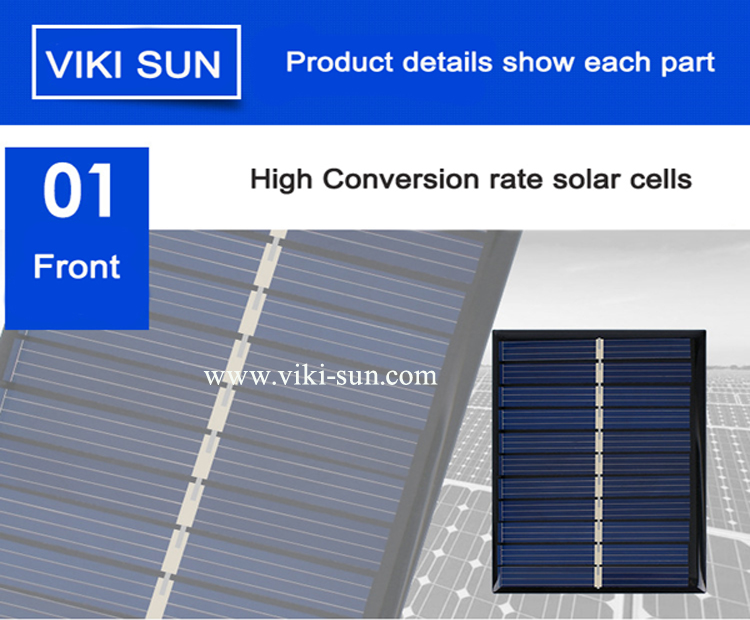 VIKI SUN

Product details show each part

01

Front

High Conversion rate solar cells

www.viki-sun.com